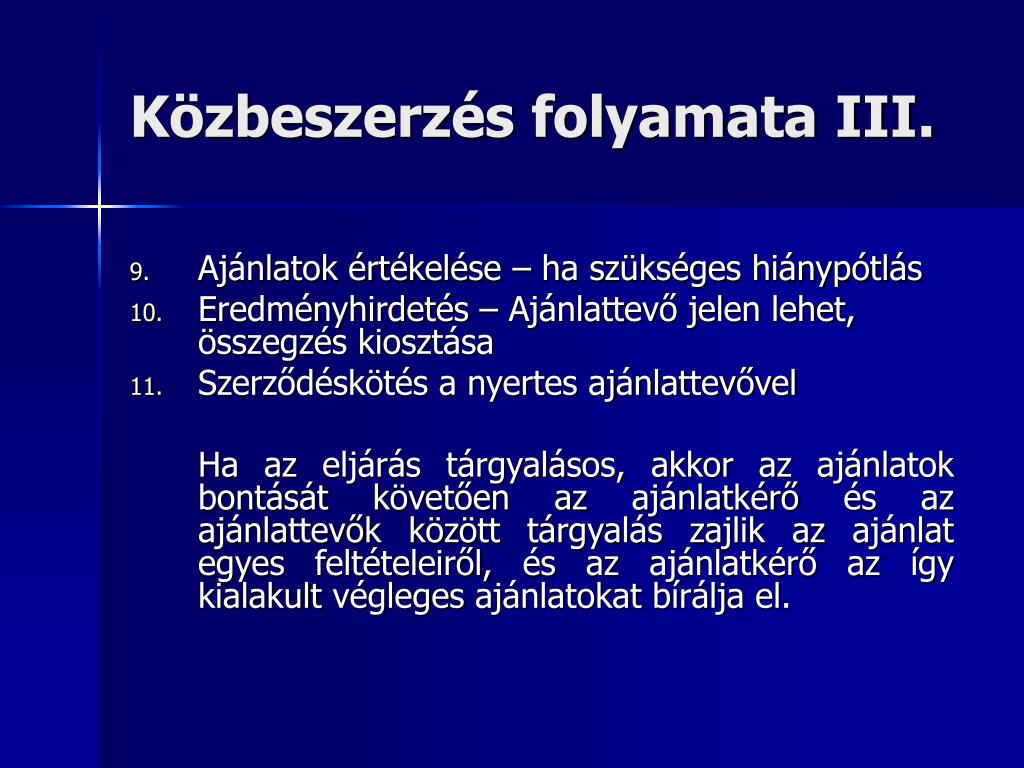 Közbeszerzés folyamata III.

9. Ajánlatok értékelése – ha szükséges hiánypótlás
10. Eredményhirdetés – Ajánlattevő jelen lehet, összegzés kiosztása
11. Szerződéskötés a nyertes ajánlattevővel

Ha az eljárás tárgyalásos, akkor az ajánlatok bontását követően az ajánlatkérő és az ajánlattevők között tárgyalás zajlik az ajánlat egyes feltételeiről, és az ajánlatkérő az így kialakult végleges ajánlatokat bírálja el.